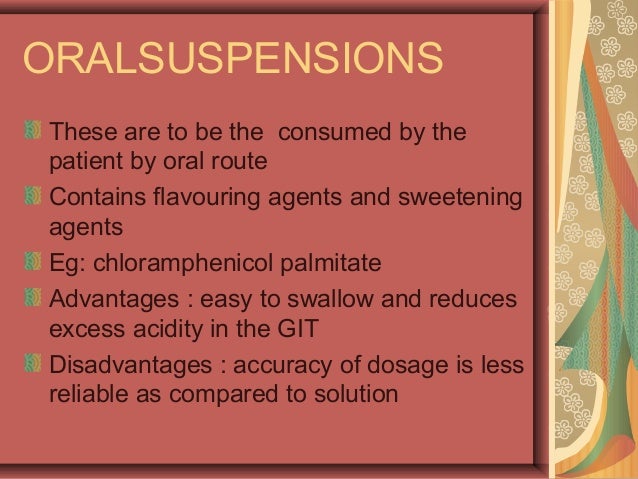 ORALSUSPENSIONS

These are to be the consumed by the patient by oral route

Contains flavouring agents and sweetening agents

Eg: chloramphenicol palmitate

Advantages : easy to swallow and reduces excess acidity in the GIT

Disadvantages : accuracy of dosage is less reliable as compared to solution